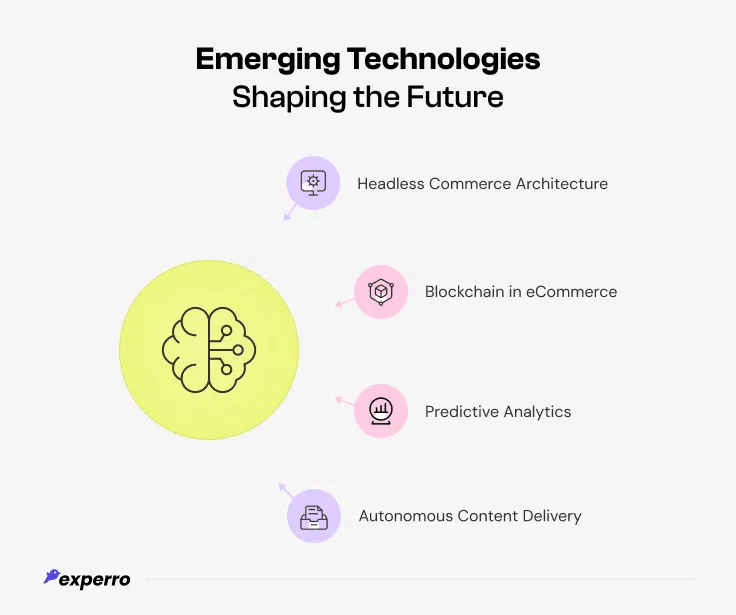 Emerging Technologies
Shaping the Future

Headless Commerce Architecture

Blockchain in eCommerce

Predictive Analytics

Autonomous Content Delivery

experro